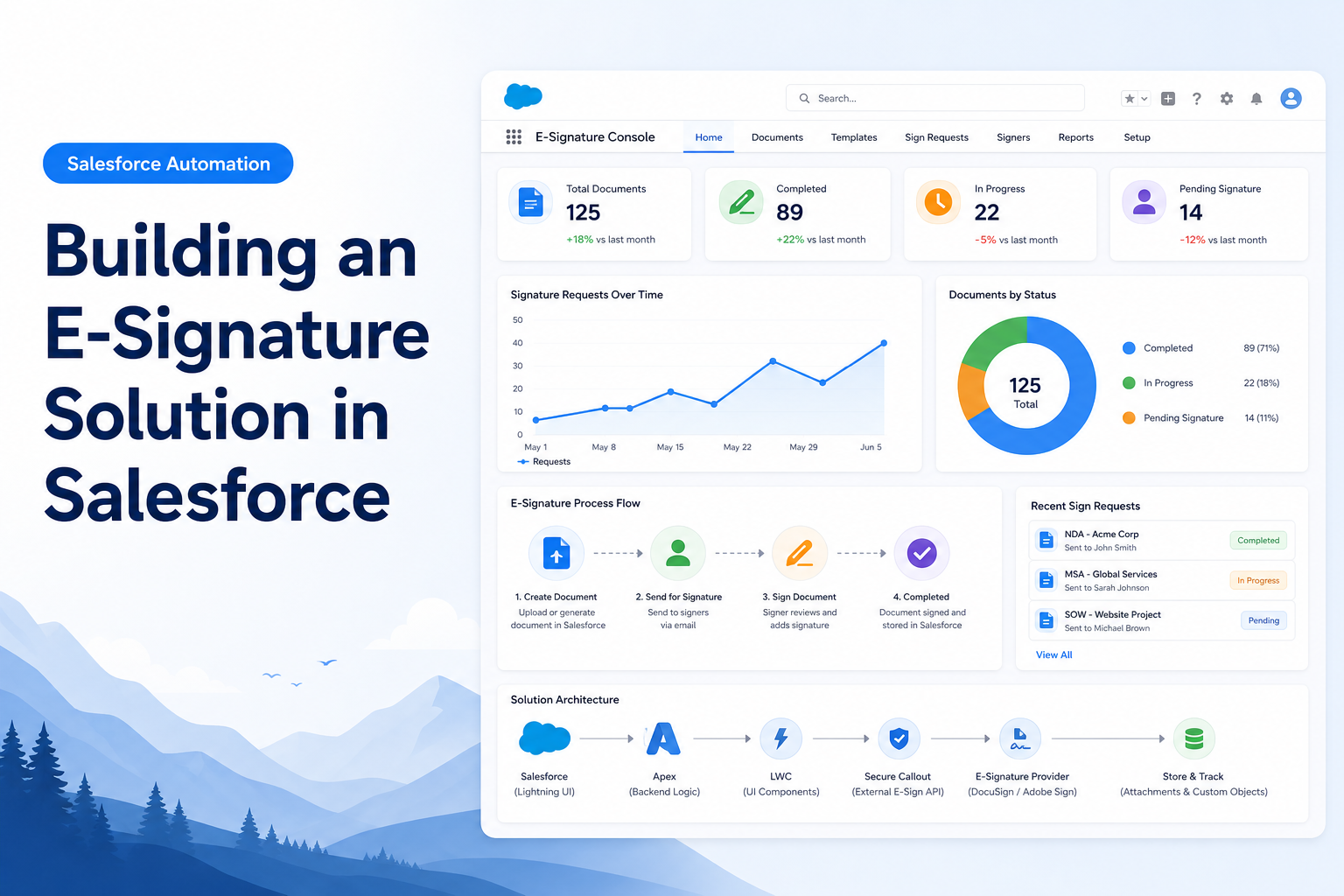 Salesforce Automation

Building an E-Signature Solution in Salesforce

Search...

E-Signature Console

Home Documents Templates Sign Requests Signers Reports Setup

Total Documents
125
+18% vs last month

Completed
89
+22% vs last month

In Progress
22
-5% vs last month

Pending Signature
14
-12% vs last month

Signature Requests Over Time

50
40
30
20
10
0

May 1 May 8 May 15 May 22 May 29 Jun 5

Requests

Documents by Status

125
Total

Completed 89 (71%)
In Progress 22 (18%)
Pending Signature 14 (11%)

E-Signature Process Flow

1. Create Document
Upload or generate document in Salesforce

2. Send for Signature
Send to signers via email

3. Sign Document
Signer reviews and adds signature

4. Completed
Document signed and stored in Salesforce

Recent Sign Requests

NDA - Acme Corp
Sent to John Smith
Completed

MSA - Global Services
Sent to Sarah Johnson
In Progress

SOW - Website Project
Sent to Michael Brown
Pending

View All

Solution Architecture

Salesforce
(Lightning UI)

Apex
(Backend Logic)

LWC
(UI Components)

Secure Callout
(External E-Sign API)

E-Signature Provider
(DocuSign / Adobe Sign)

Store & Track
(Attachments & Custom Objects)